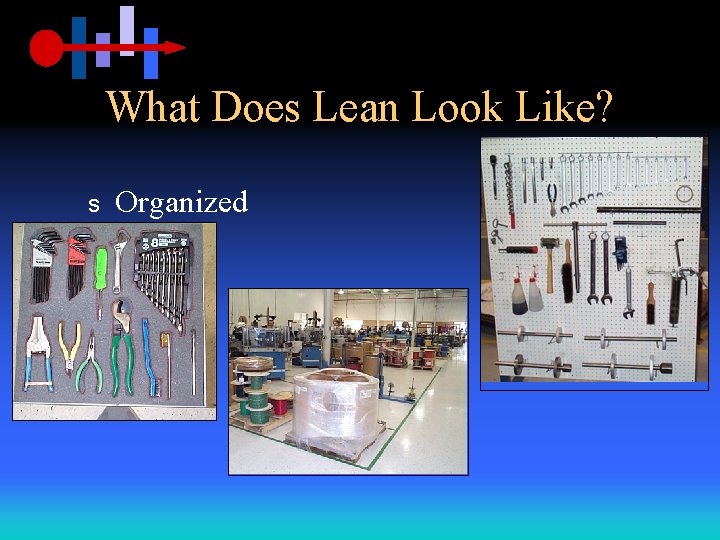 What Does Lean Look Like?

s Organized